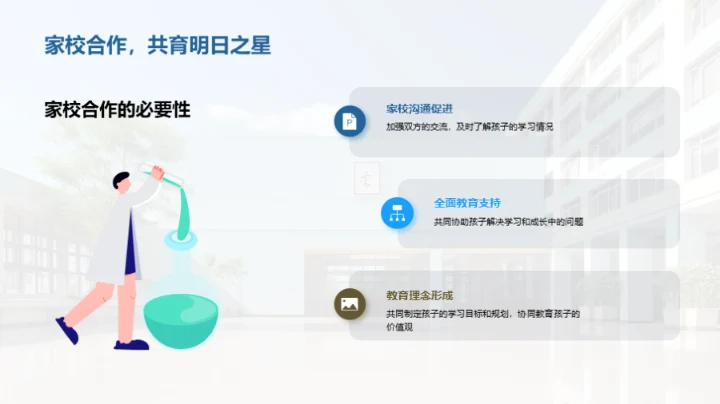 家校合作，共育明日之星

家校合作的必要性

家校沟通促进
加强双方的交流，及时了解孩子的学习情况

全面教育支持
共同协助孩子解决学习和成长中的问题

教育理念形成
共同制定孩子的学习目标和规划，协同教育孩子的价值观